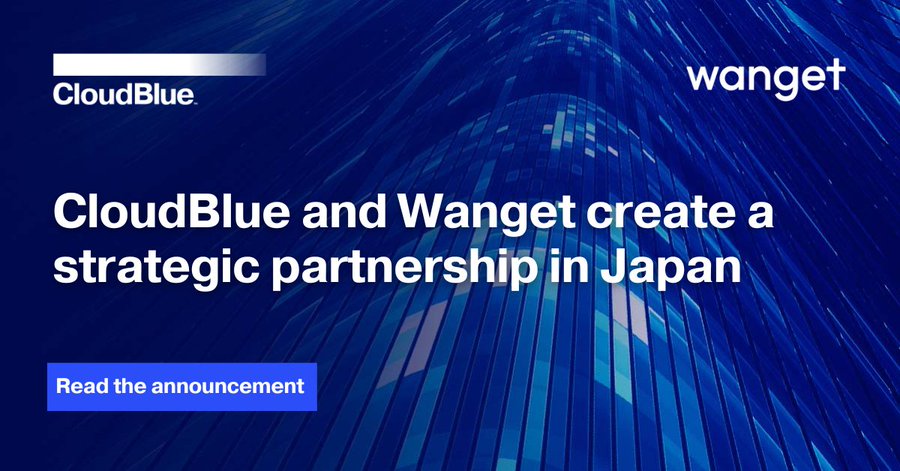 CloudBlue

wanget

CloudBlue and Wanget create a strategic partnership in Japan

Read the announcement